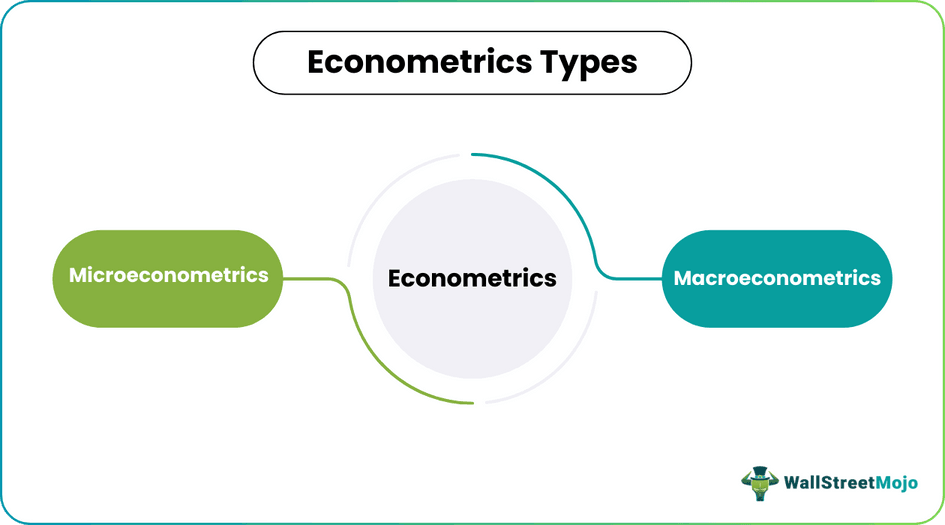 Econometrics Types

Microeconometrics

Econometrics

Macroeconometrics

WallStreetMojo